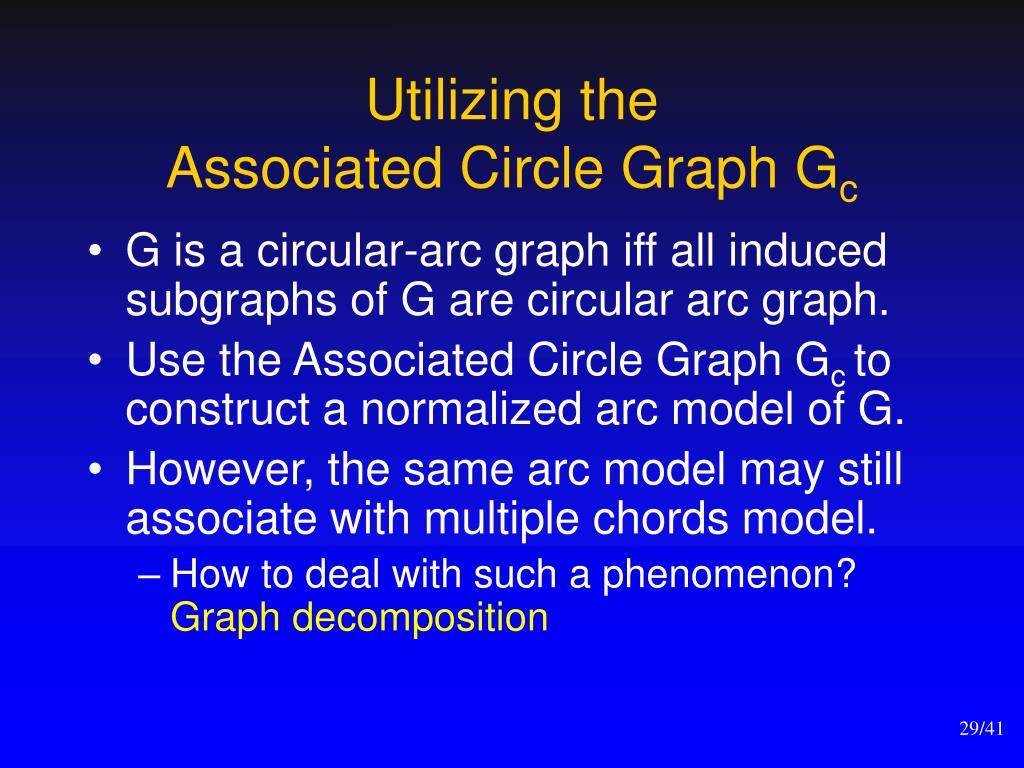 Utilizing the
Associated Circle Graph $G_c$

• G is a circular-arc graph iff all induced subgraphs of G are circular arc graph.
• Use the Associated Circle Graph $G_c$ to construct a normalized arc model of G.
• However, the same arc model may still associate with multiple chords model.
– How to deal with such a phenomenon? Graph decomposition

29/41